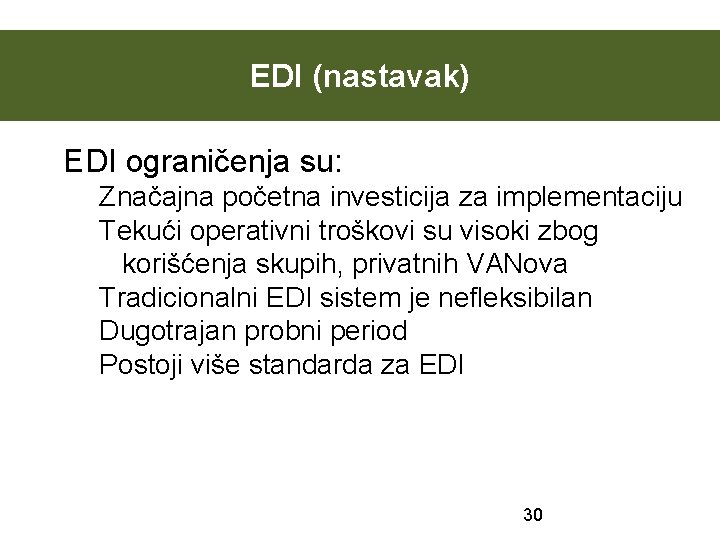 EDI (nastavak)

EDI ograničenja su:

Značajna početna investicija za implementaciju

Tekući operativni troškovi su visoki zbog korišćenja skupih, privatnih VANova

Tradicionalni EDI sistem je nefleksibilan

Dugotrajan probni period

Postoji više standarda za EDI

30